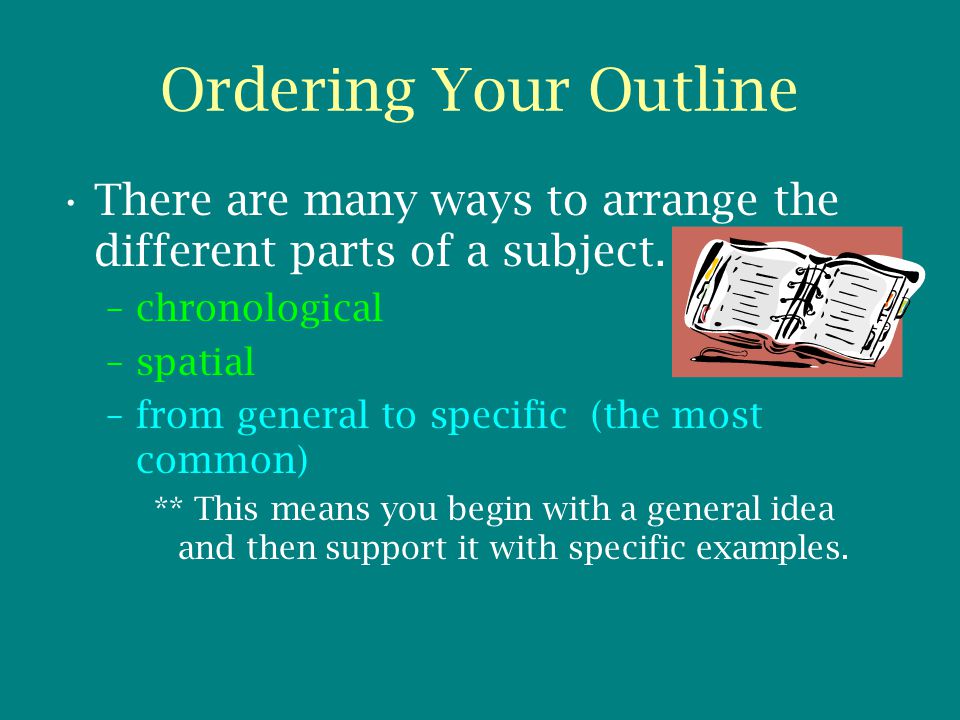 Ordering Your Outline

• There are many ways to arrange the different parts of a subject.
– chronological
– spatial
– from general to specific (the most common)
** This means you begin with a general idea and then support it with specific examples.